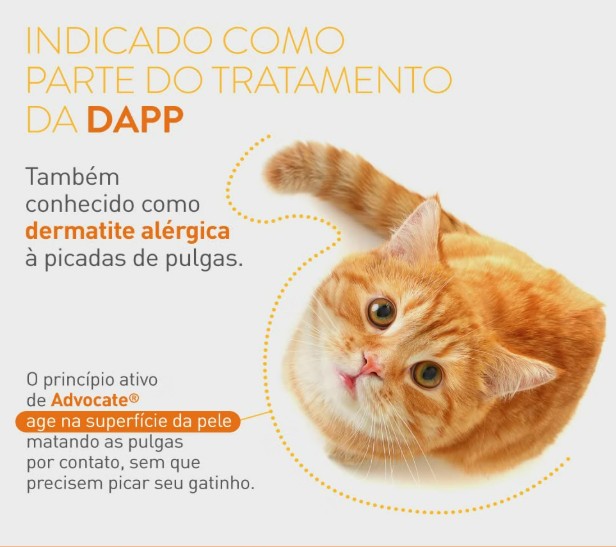 INDICADO COMO PARTE DO TRATAMENTO DA DAPP

Também conhecido como dermatite alérgica à picadas de pulgas.

O princípio ativo de Advocate® age na superfície da pele matando as pulgas por contato, sem que precisem picar seu gatinho.